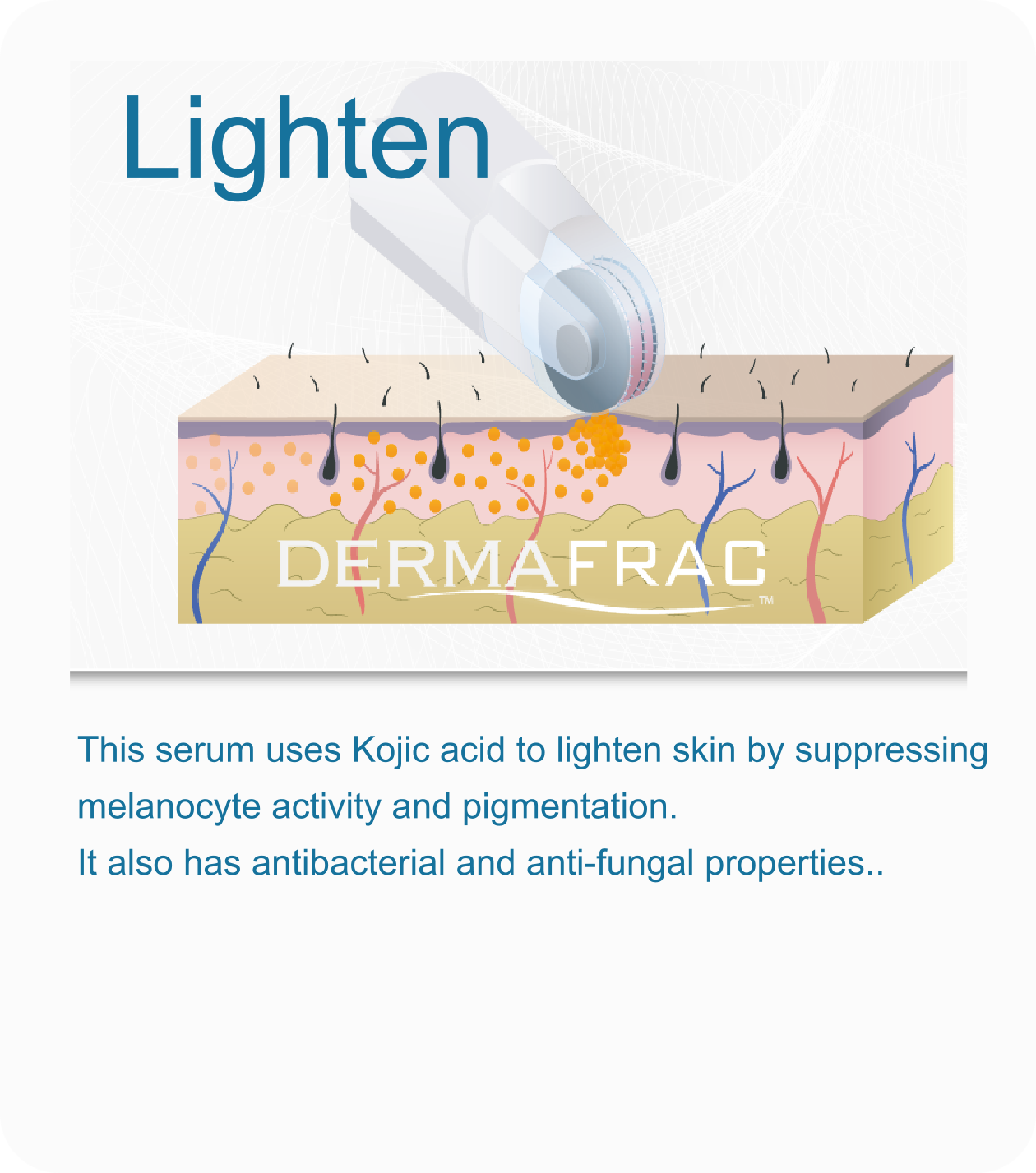 Lighten

DERMAFRAC™

This serum uses Kojic acid to lighten skin by suppressing melanocyte activity and pigmentation.
It also has antibacterial and anti-fungal properties..